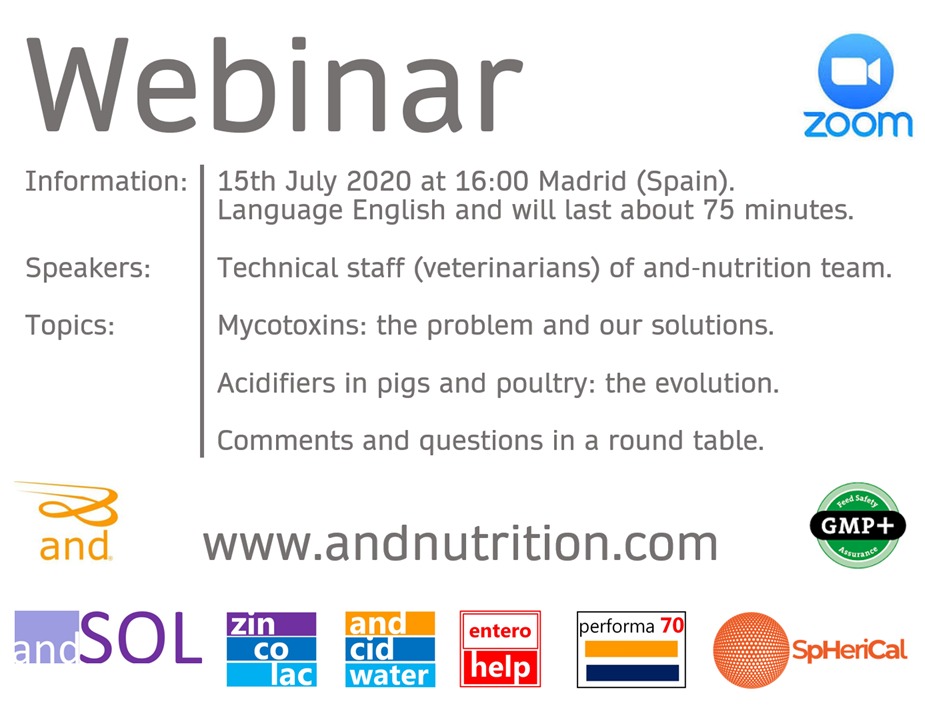 Webinar

zoom

Information: 15th July 2020 at 16:00 Madrid (Spain). Language English and will last about 75 minutes.

Speakers: Technical staff (veterinarians) of and-nutrition team.

Topics: Mycotoxins: the problem and our solutions.

Acidifiers in pigs and poultry: the evolution.

Comments and questions in a round table.

and

www.andnutrition.com

Feed Safety GMP+ Assurance

andSOL

zin co lac

and cid water

entero help

performa 70

SpHeriCal